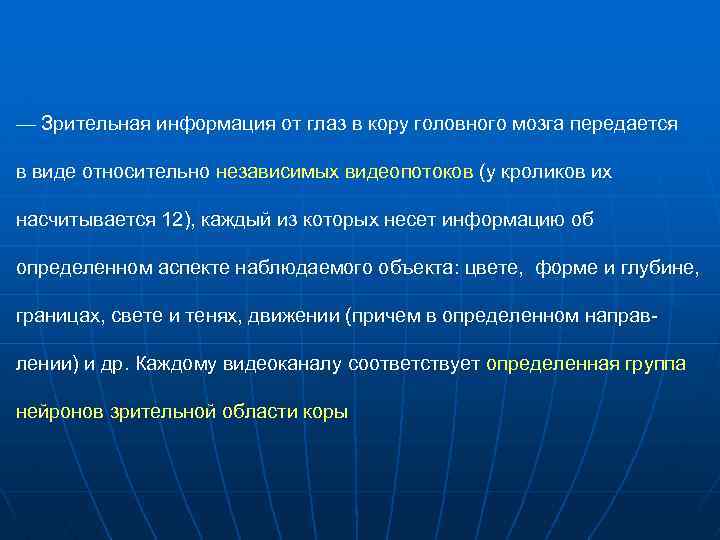 — Зрительная информация от глаз в кору головного мозга передается в виде относительно независимых видеопотоков (у кроликов их насчитывается 12), каждый из которых несет информацию об определенном аспекте наблюдаемого объекта: цвете, форме и глубине, границах, свете и тенях, движении (причем в определенном направлении) и др. Каждому видеоканалу соответствует определенная группа нейронов зрительной области коры